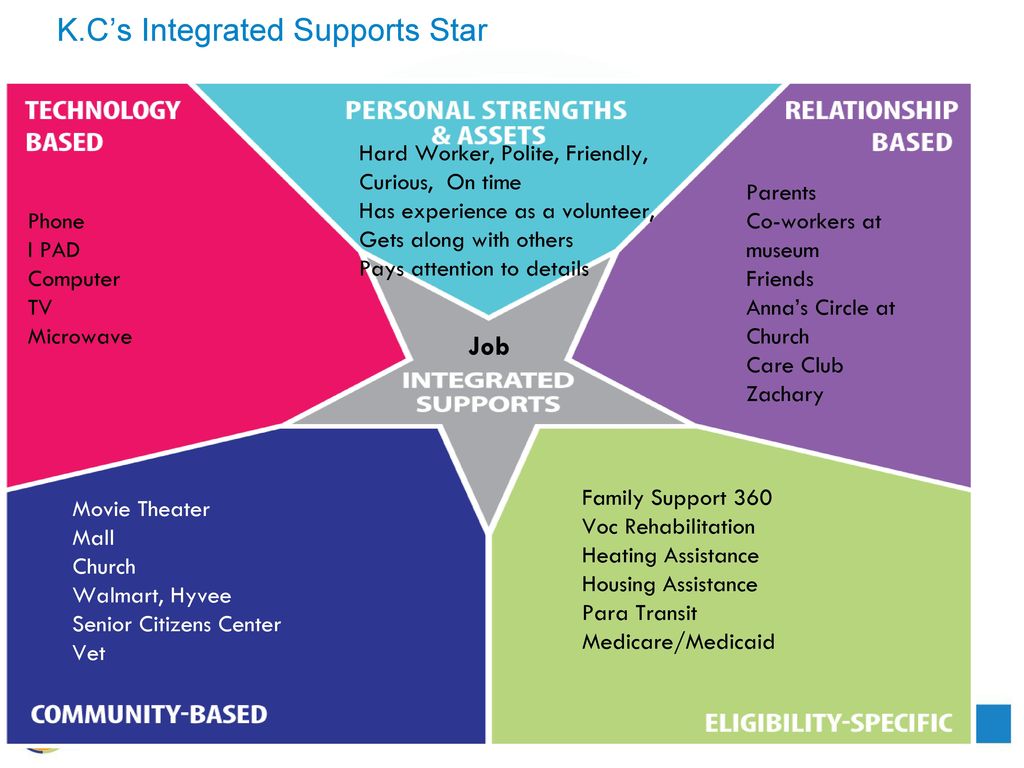 K.C's Integrated Supports Star

TECHNOLOGY BASED

Phone
I PAD
Computer
TV
Microwave

PERSONAL STRENGTHS & ASSETS

Hard Worker, Polite, Friendly, Curious, On time
Has experience as a volunteer,
Gets along with others
Pays attention to details

RELATIONSHIP BASED

Parents
Co-workers at museum
Friends
Anna's Circle at Church
Care Club
Zachary

Job
INTEGRATED SUPPORTS

Movie Theater
Mall
Church
Walmart, Hyvee
Senior Citizens Center
Vet

COMMUNITY-BASED

Family Support 360
Voc Rehabilitation
Heating Assistance
Housing Assistance
Para Transit
Medicare/Medicaid

ELIGIBILITY-SPECIFIC